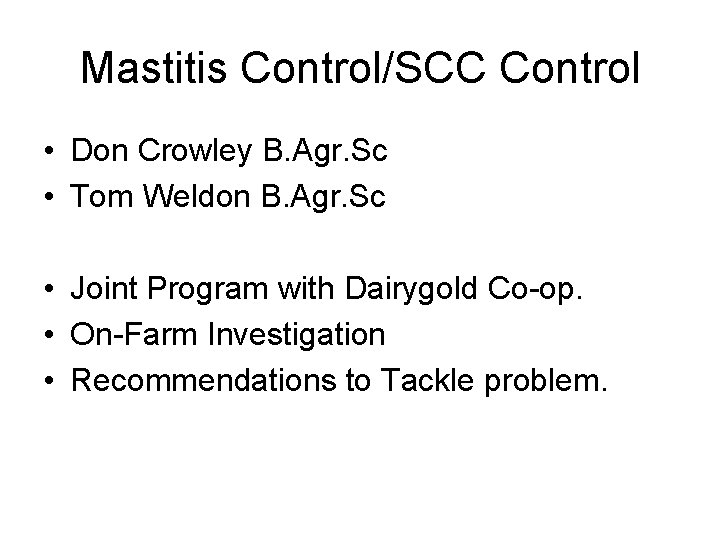 Mastitis Control/SCC Control

• Don Crowley B.Agr.Sc
• Tom Weldon B.Agr.Sc

• Joint Program with Dairygold Co-op.
• On-Farm Investigation
• Recommendations to Tackle problem.